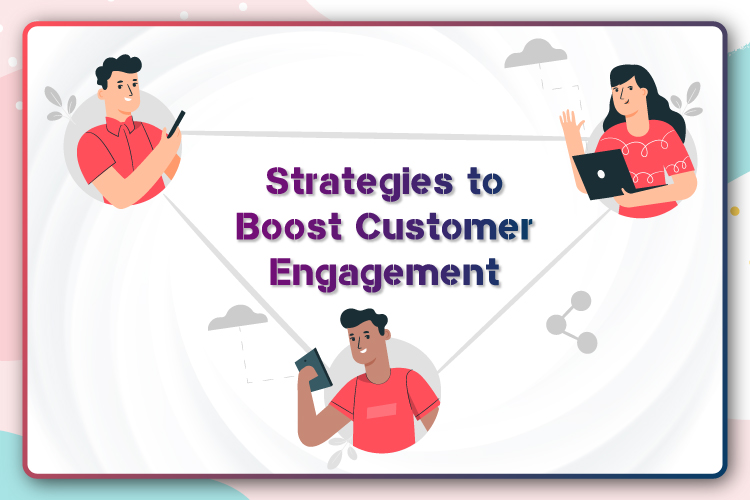 Strategies to Boost Customer Engagement